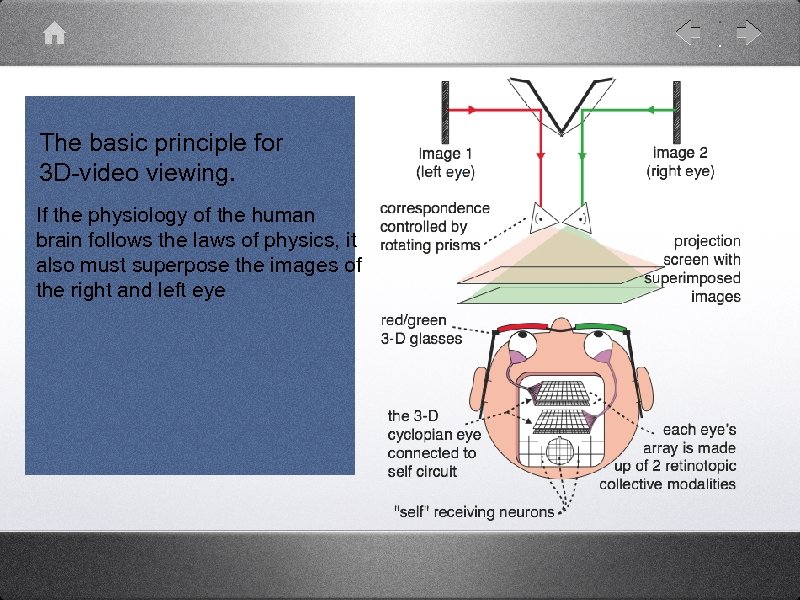 The basic principle for 3D-video viewing.

If the physiology of the human brain follows the laws of physics, it also must superpose the images of the right and left eye

Image 1 (left eye)

Image 2 (right eye)

correspondence controlled by rotating prisms

projection screen with superimposed images

red/green 3-D glasses

the 3-D cyclopian eye connected to self circuit

each eye's array is made up of 2 retinotopic collective modalities

"self" receiving neurons